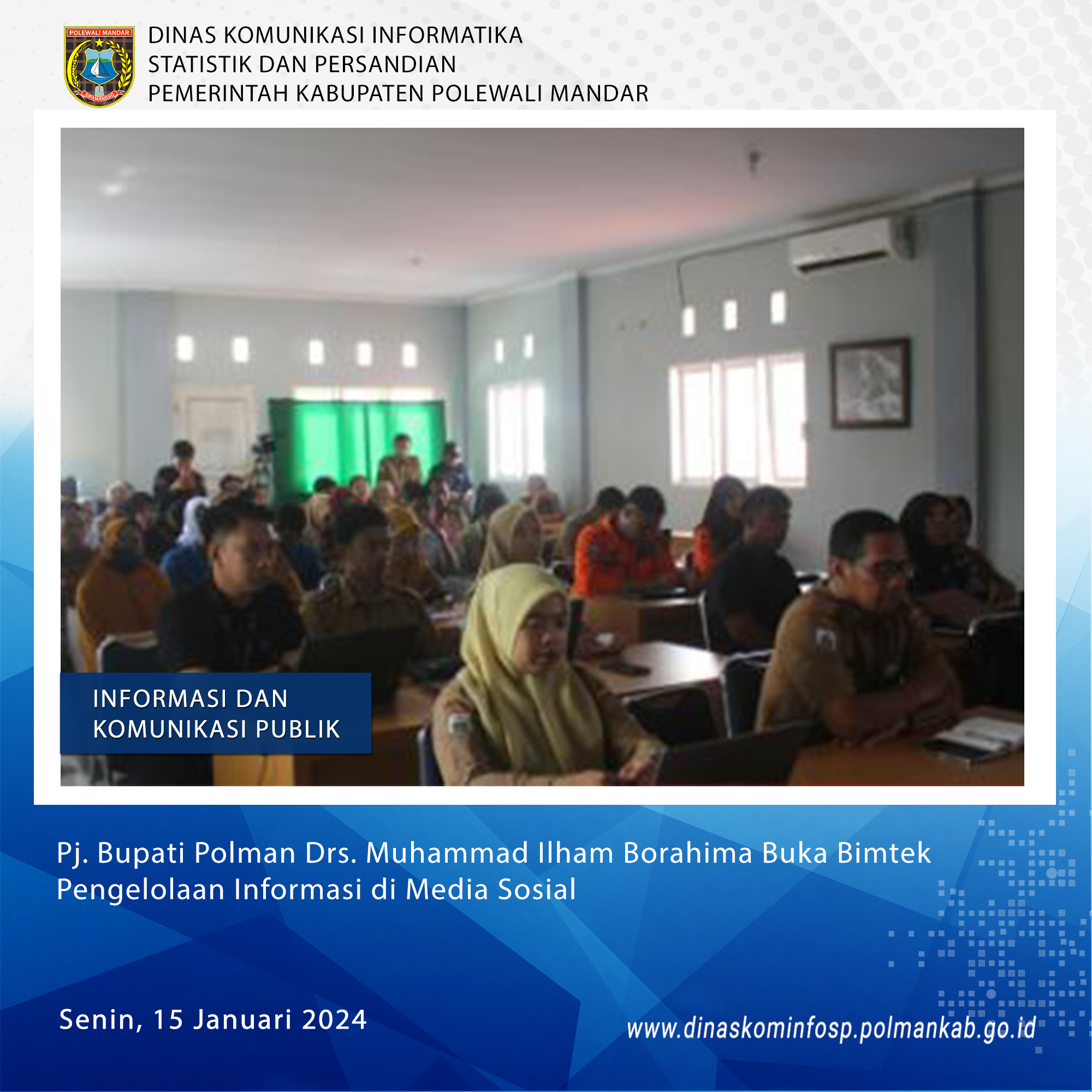 POLEWALI MANDAR
SIPAMANDAQ

DINAS KOMUNIKASI INFORMATIKA
STATISTIK DAN PERSANDIAN
PEMERINTAH KABUPATEN POLEWALI MANDAR

INFORMASI DAN
KOMUNIKASI PUBLIK

Pj. Bupati Polman Drs. Muhammad Ilham Borahima Buka Bimtek Pengelolaan Informasi di Media Sosial

Senin, 15 Januari 2024

www.dinaskominfosp.polmankab.go.id